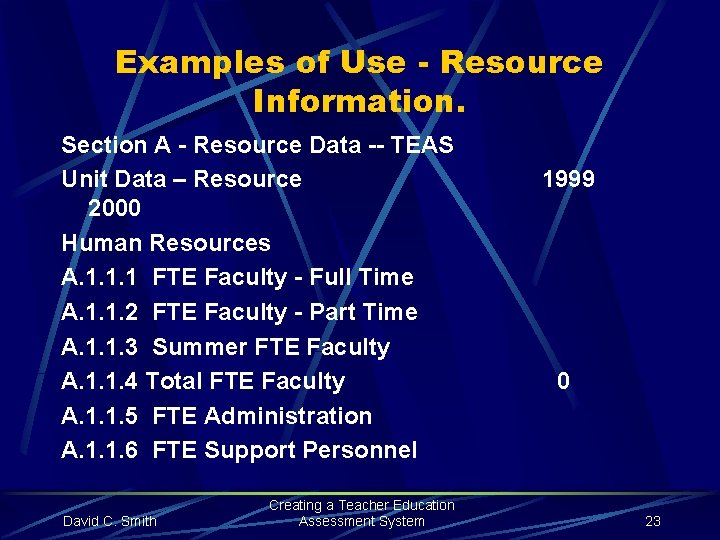 Examples of Use - Resource Information.

Section A - Resource Data -- TEAS

Unit Data – Resource 1999 2000

Human Resources

A.1.1.1 FTE Faculty - Full Time

A.1.1.2 FTE Faculty - Part Time

A.1.1.3 Summer FTE Faculty

A.1.1.4 Total FTE Faculty 0

A.1.1.5 FTE Administration

A.1.1.6 FTE Support Personnel

David C. Smith

Creating a Teacher Education Assessment System

23